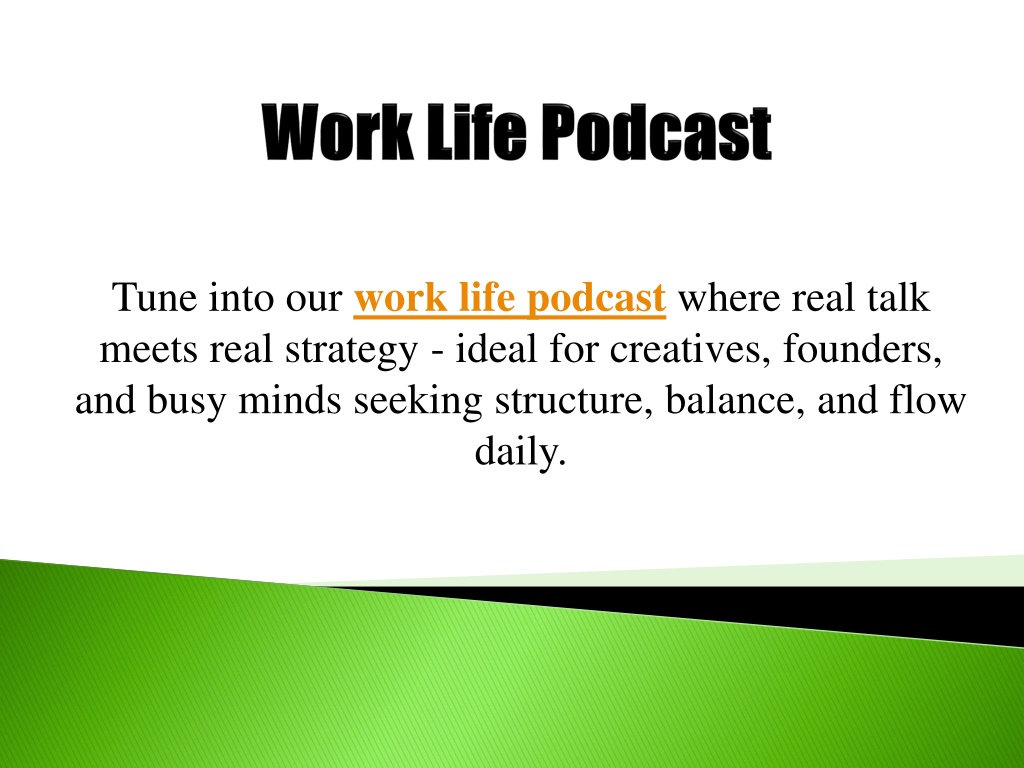 Work Life Podcast

Tune into our work life podcast where real talk meets real strategy - ideal for creatives, founders, and busy minds seeking structure, balance, and flow daily.